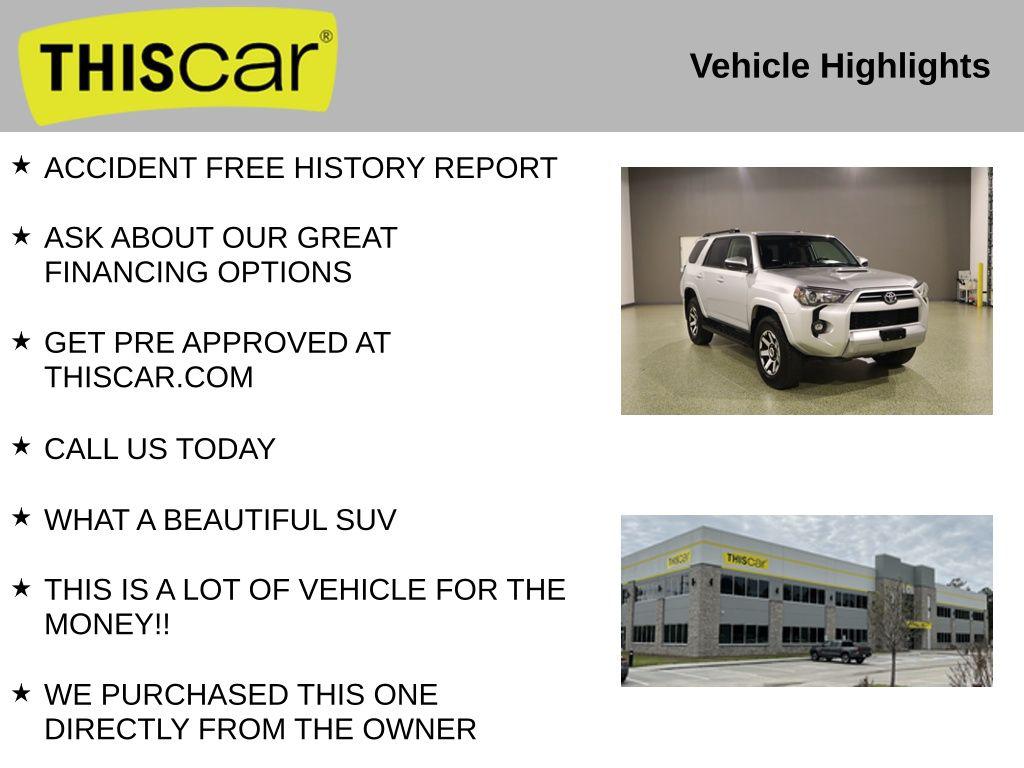 THIScar®

Vehicle Highlights

★ ACCIDENT FREE HISTORY REPORT

★ ASK ABOUT OUR GREAT FINANCING OPTIONS

★ GET PRE APPROVED AT THISCAR.COM

★ CALL US TODAY

★ WHAT A BEAUTIFUL SUV

★ THIS IS A LOT OF VEHICLE FOR THE MONEY!!

★ WE PURCHASED THIS ONE DIRECTLY FROM THE OWNER

THIScar

THIScar